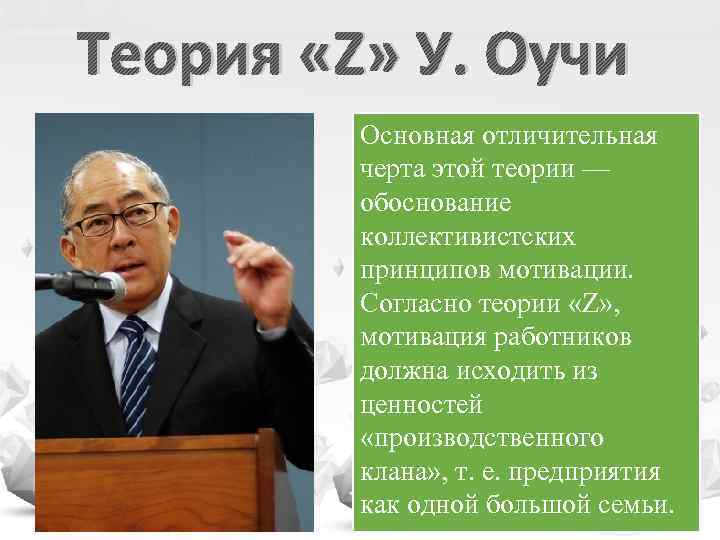 Теория «Z» У. Оучи

Основная отличительная черта этой теории — обоснование коллективистских принципов мотивации. Согласно теории «Z», мотивация работников должна исходить из ценностей «производственного клана», т. е. предприятия как одной большой семьи.